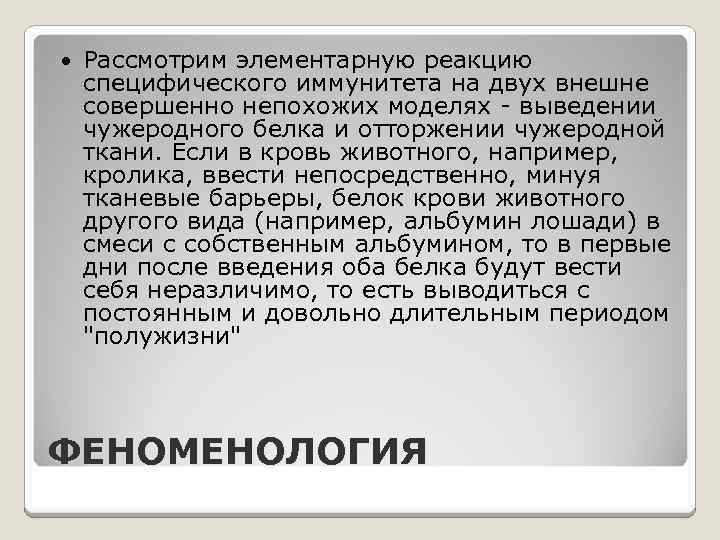 • Рассмотрим элементарную реакцию специфического иммунитета на двух внешне совершенно непохожих моделях - выведении чужеродного белка и отторжении чужеродной ткани. Если в кровь животного, например, кролика, ввести непосредственно, минуя тканевые барьеры, белок крови животного другого вида (например, альбумин лошади) в смеси с собственным альбумином, то в первые дни после введения оба белка будут вести себя неразличимо, то есть выводиться с постоянным и довольно длительным периодом "полужизни"

ФЕНОМЕНОЛОГИЯ